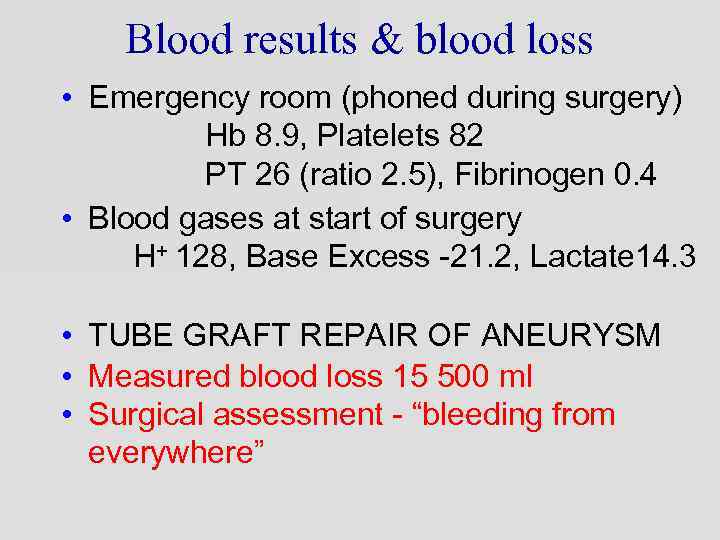 Blood results & blood loss

• Emergency room (phoned during surgery)
Hb 8.9, Platelets 82
PT 26 (ratio 2.5), Fibrinogen 0.4

• Blood gases at start of surgery
$H^+$ 128, Base Excess -21.2, Lactate14.3

• TUBE GRAFT REPAIR OF ANEURYSM

• Measured blood loss 15 500 ml

• Surgical assessment - “bleeding from everywhere”